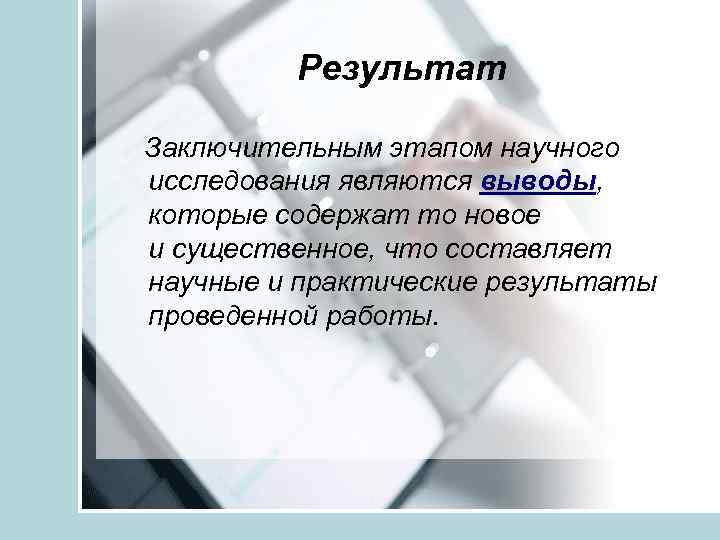 Результат

Заключительным этапом научного исследования являются выводы, которые содержат то новое и существенное, что составляет научные и практические результаты проведенной работы.